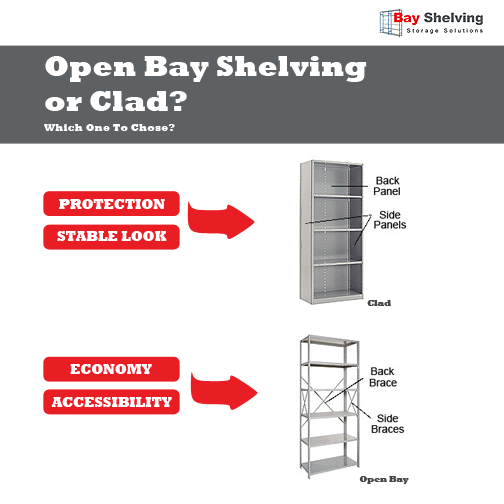 Bay Shelving
Storage Solutions

Open Bay Shelving or Clad?

Which One To Chose?

PROTECTION

STABLE LOOK

Back Panel

Side Panels

Clad

ECONOMY

ACCESSIBILITY

Back Brace

Side Braces

Open Bay